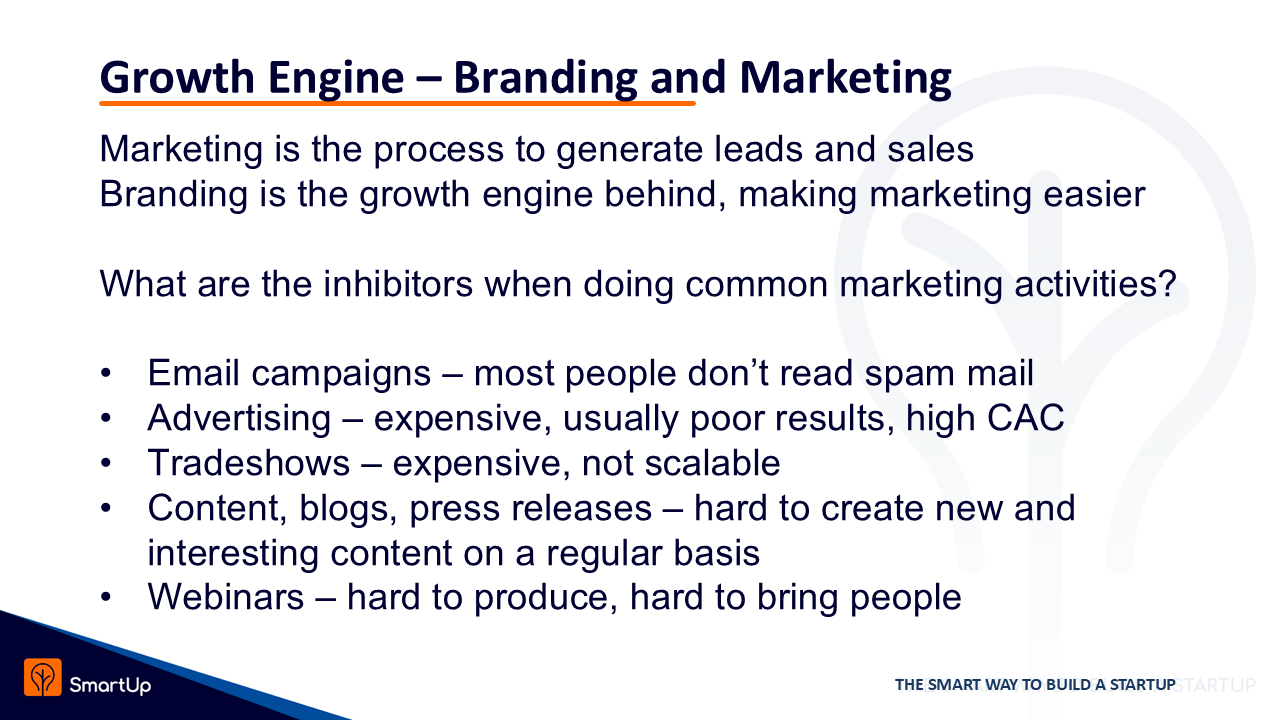 Growth Engine – Branding and Marketing

Marketing is the process to generate leads and sales
Branding is the growth engine behind, making marketing easier

What are the inhibitors when doing common marketing activities?

• Email campaigns – most people don't read spam mail
• Advertising – expensive, usually poor results, high CAC
• Tradeshows – expensive, not scalable
• Content, blogs, press releases – hard to create new and interesting content on a regular basis
• Webinars – hard to produce, hard to bring people

SmartUp

THE SMART WAY TO BUILD A STARTUP